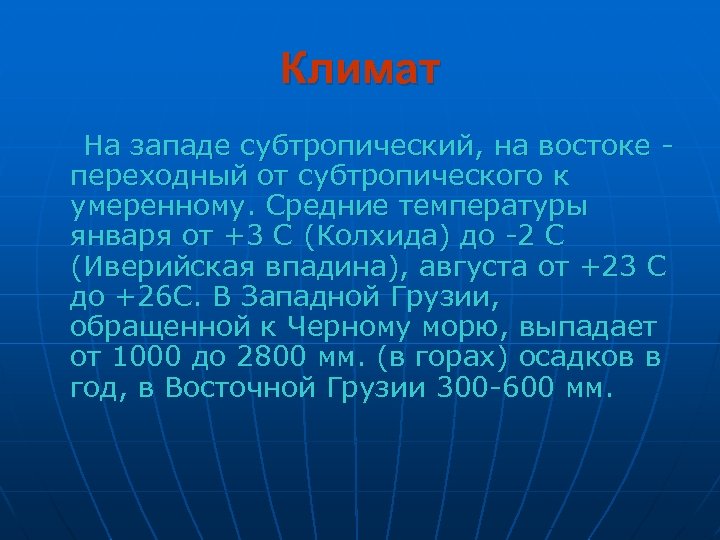 Климат

На западе субтропический, на востоке - переходный от субтропического к умеренному. Средние температуры января от +3 С (Колхида) до -2 С (Иверийская впадина), августа от +23 С до +26С. В Западной Грузии, обращенной к Черному морю, выпадает от 1000 до 2800 мм. (в горах) осадков в год, в Восточной Грузии 300-600 мм.